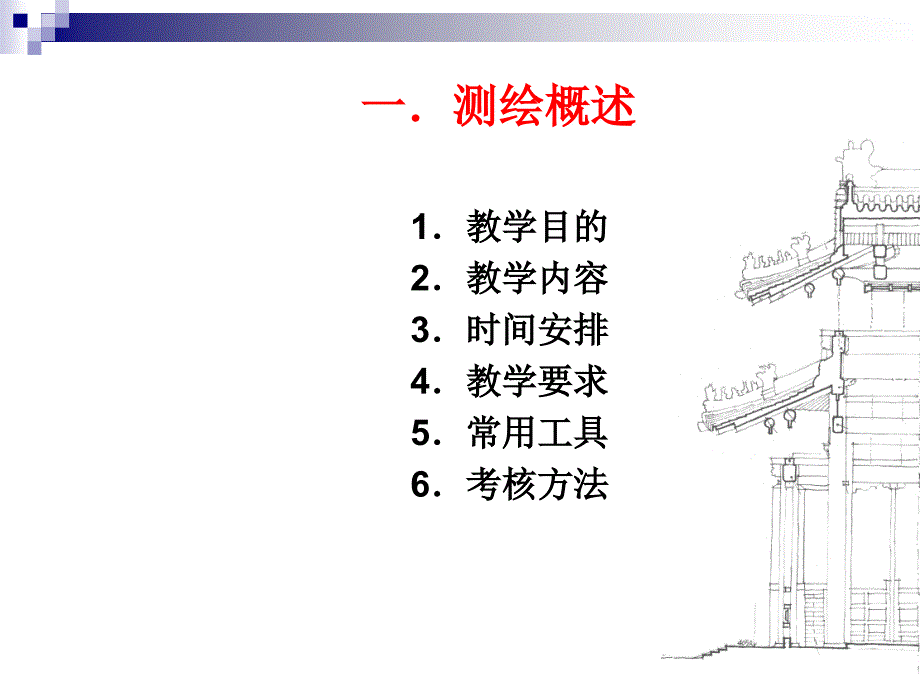 一．测绘概述

1．教学目的
2．教学内容
3．时间安排
4．教学要求
5．常用工具
6．考核方法